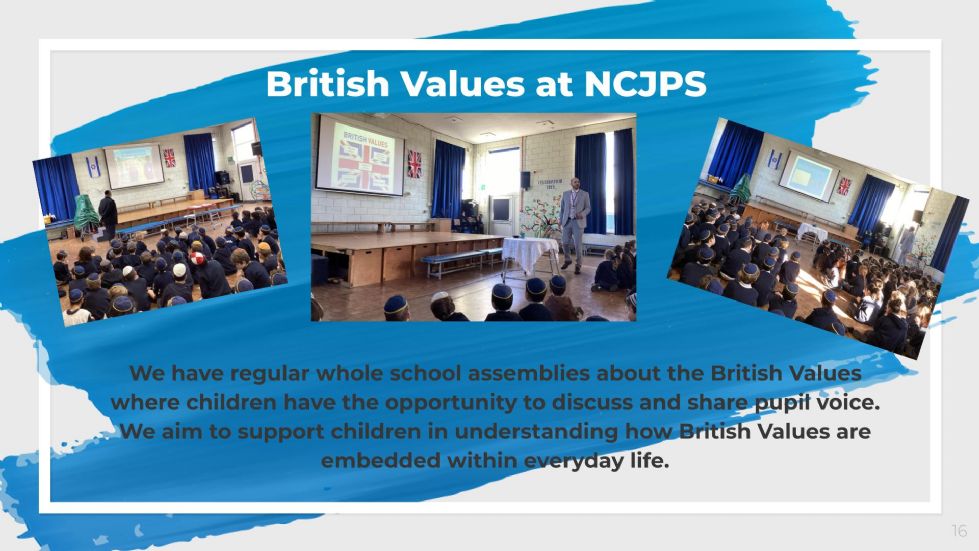 British Values at NCJPS

BRITISH VALUES

We have regular whole school assemblies about the British Values where children have the opportunity to discuss and share pupil voice. We aim to support children in understanding how British Values are embedded within everyday life.

16